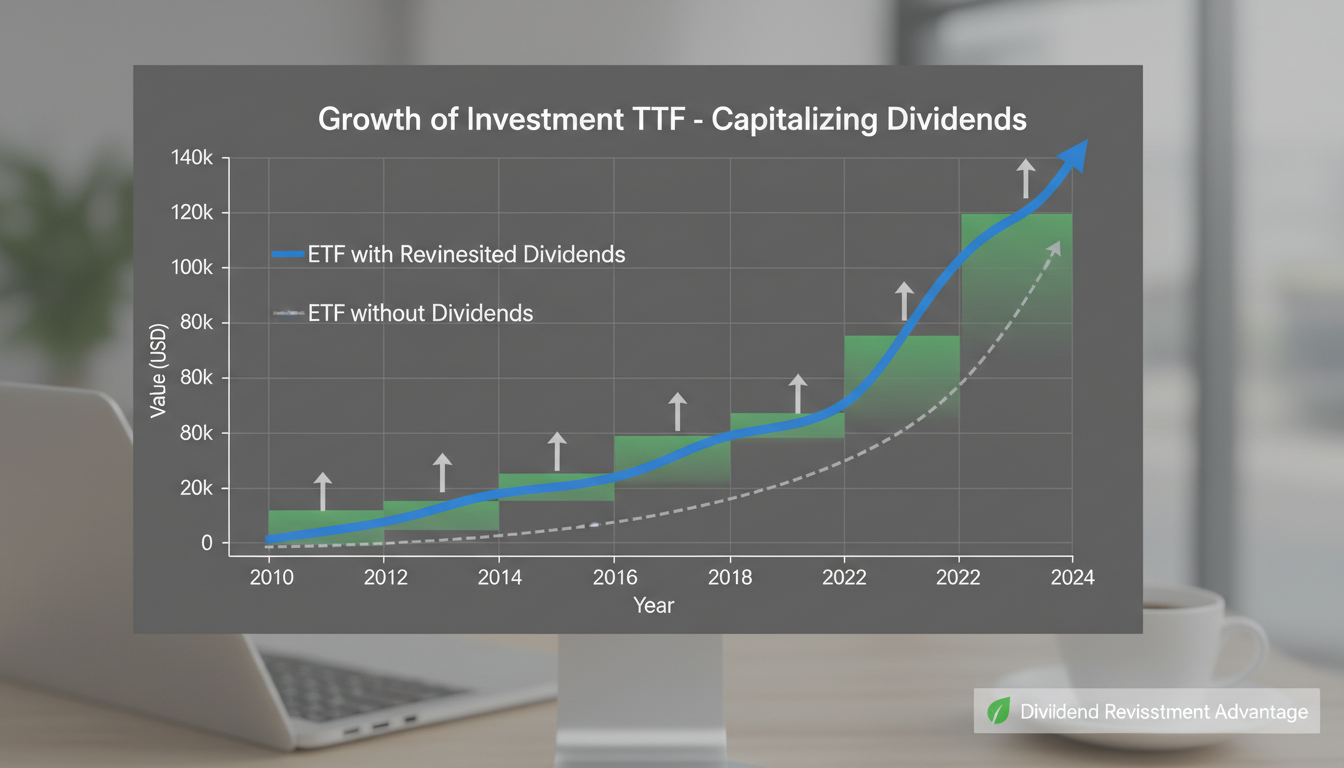 Growth of Investment TTF - Capitalizing Dividends

140k
120k
100k
80k
80k
80k
20k
0

Value (USD)

ETF with Revinesited Dividends
ETF without Dividends

2010
2012
2014
2016
2018
2022
2022
2024

Year

Diviidend Revisstment Advantage